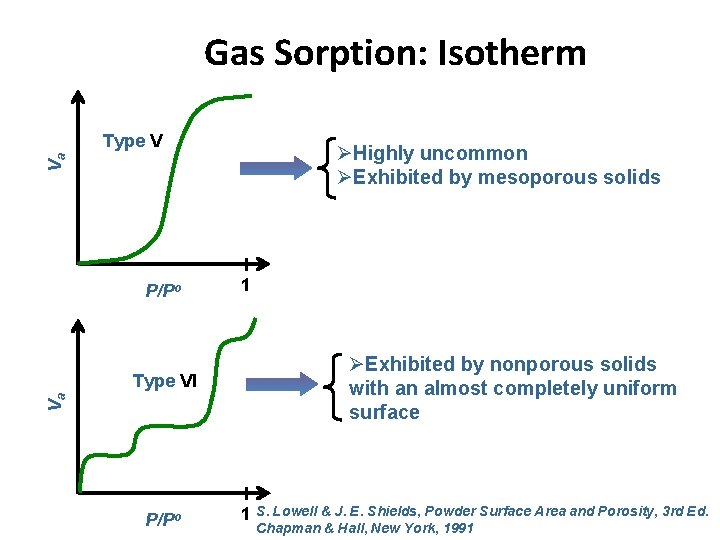 Gas Sorption: Isotherm

$V_a$

Type V

$P/P^o$

1

➢Highly uncommon
➢Exhibited by mesoporous solids

$V_a$

Type VI

$P/P^o$

1

➢Exhibited by nonporous solids with an almost completely uniform surface

S. Lowell & J. E. Shields, Powder Surface Area and Porosity, 3rd Ed. Chapman & Hall, New York, 1991